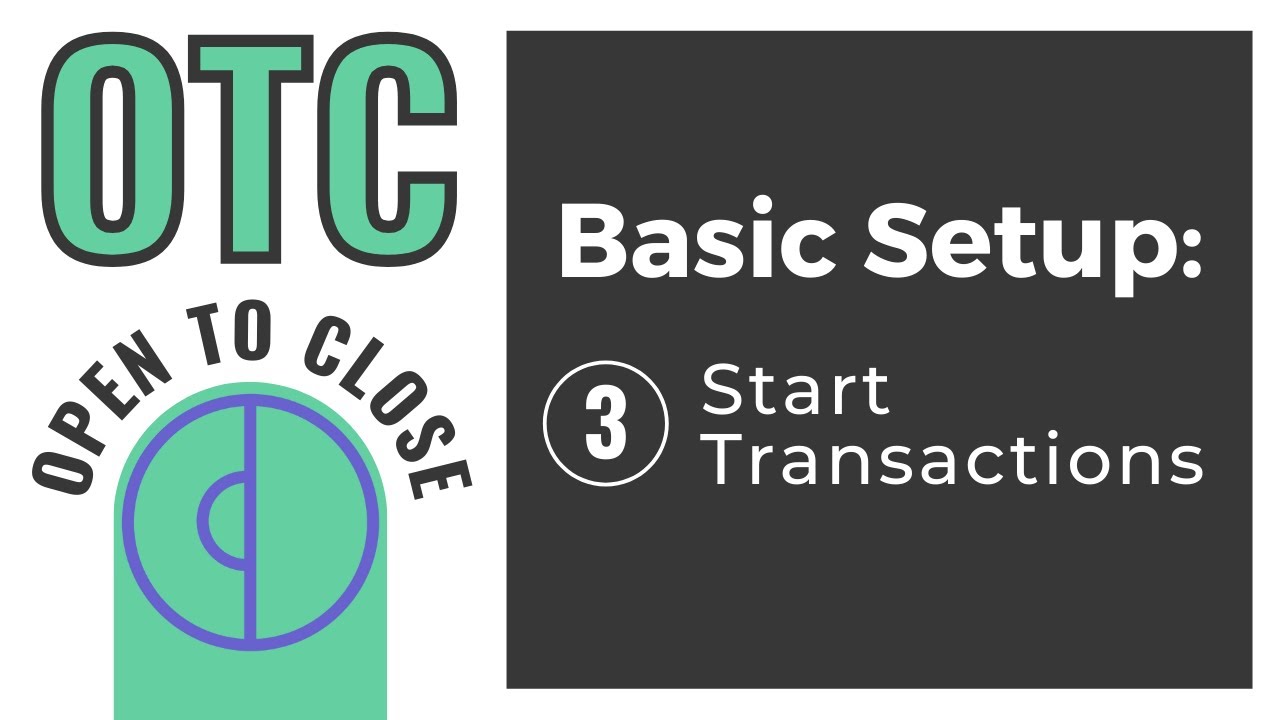 OTC

OPEN TO CLOSE

Basic Setup:

3 Start Transactions